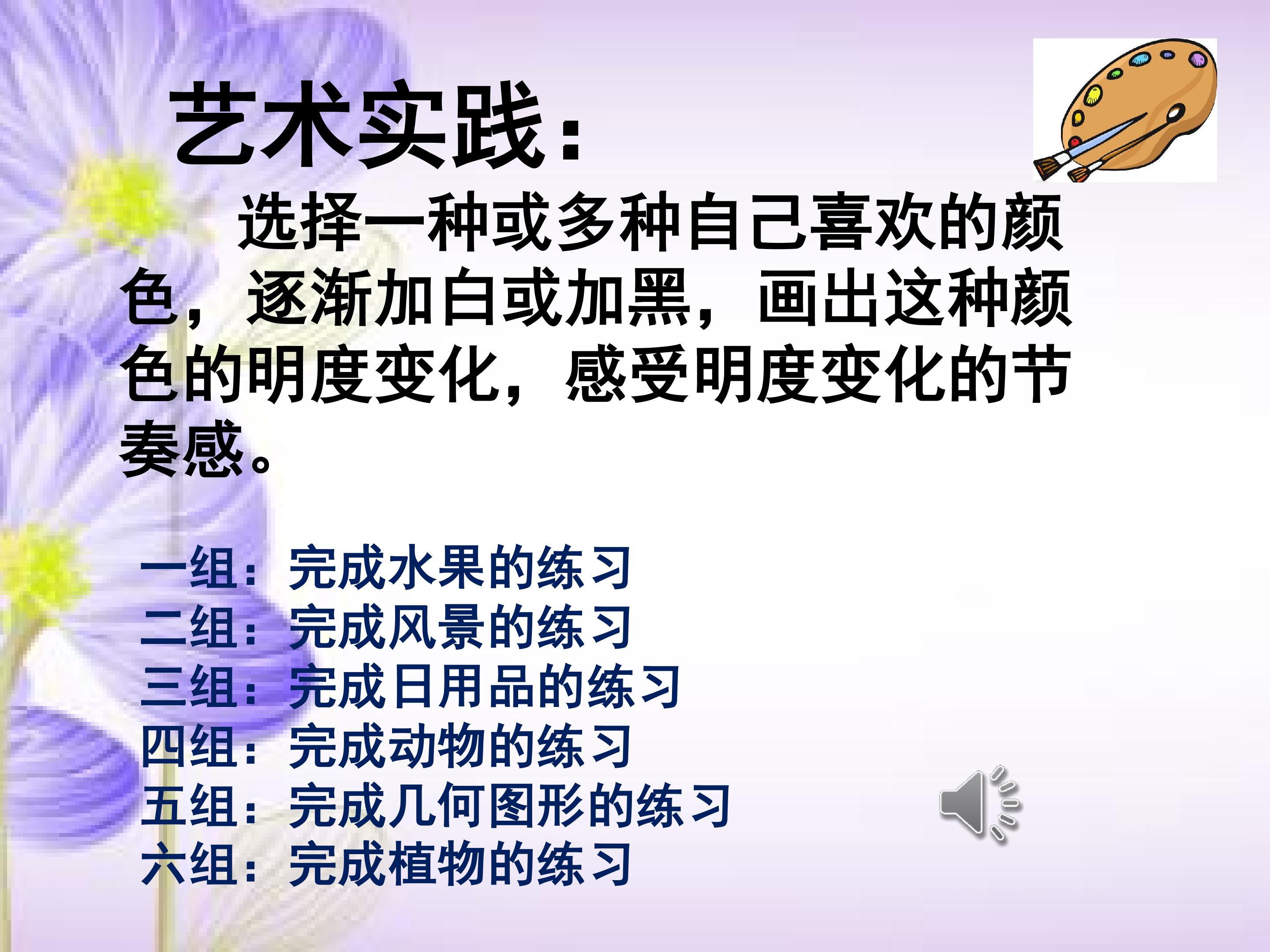 艺术实践：

选择一种或多种自己喜欢的颜色，逐渐加白或加黑，画出这种颜色的明度变化，感受明度变化的节奏感。

一组：完成水果的练习
二组：完成风景的练习
三组：完成日用品的练习
四组：完成动物的练习
五组：完成几何图形的练习
六组：完成植物的练习